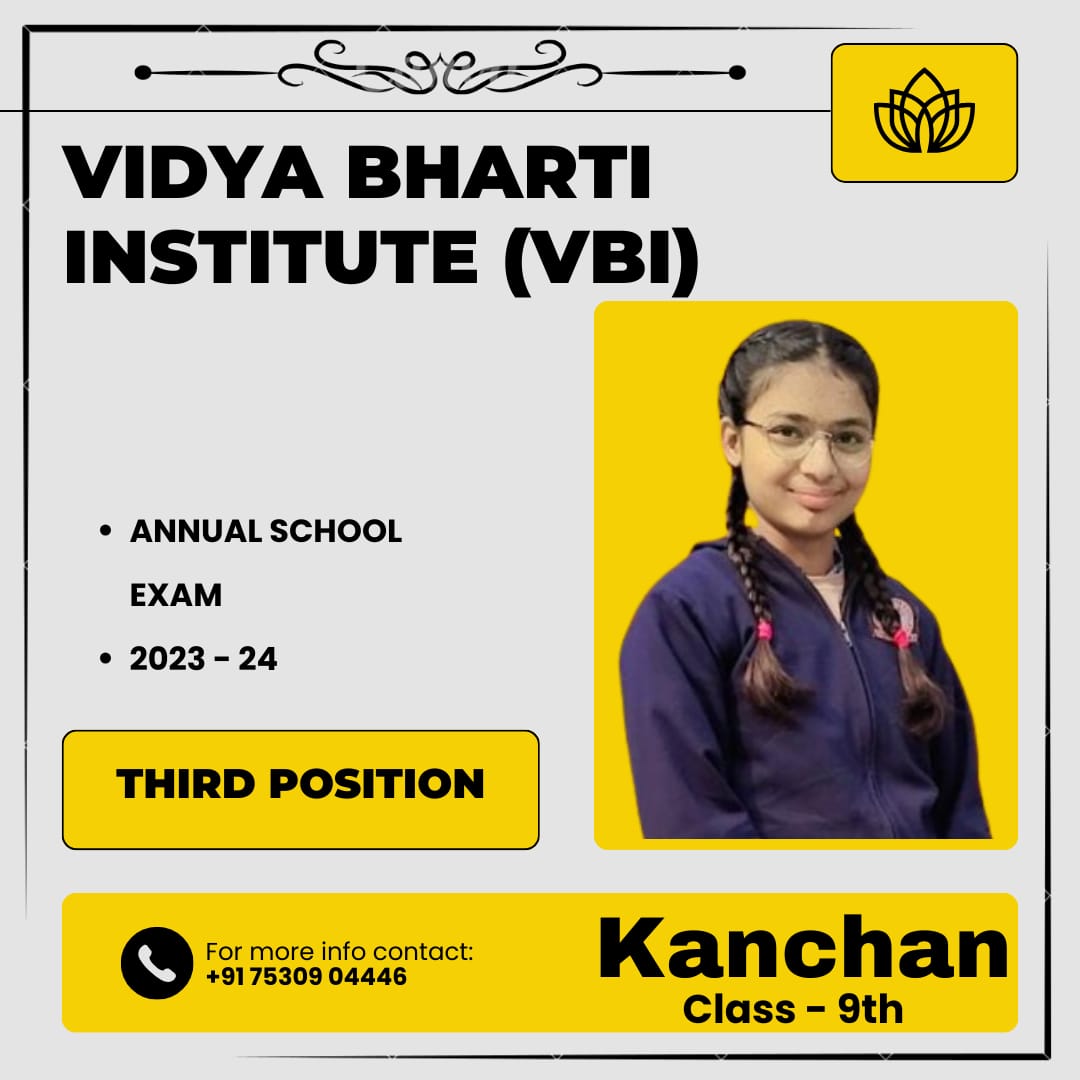 VIDYA BHARTI INSTITUTE (VBI)

• ANNUAL SCHOOL EXAM
• 2023 - 24

THIRD POSITION

For more info contact:
+91 75309 04446

Kanchan
Class - 9th